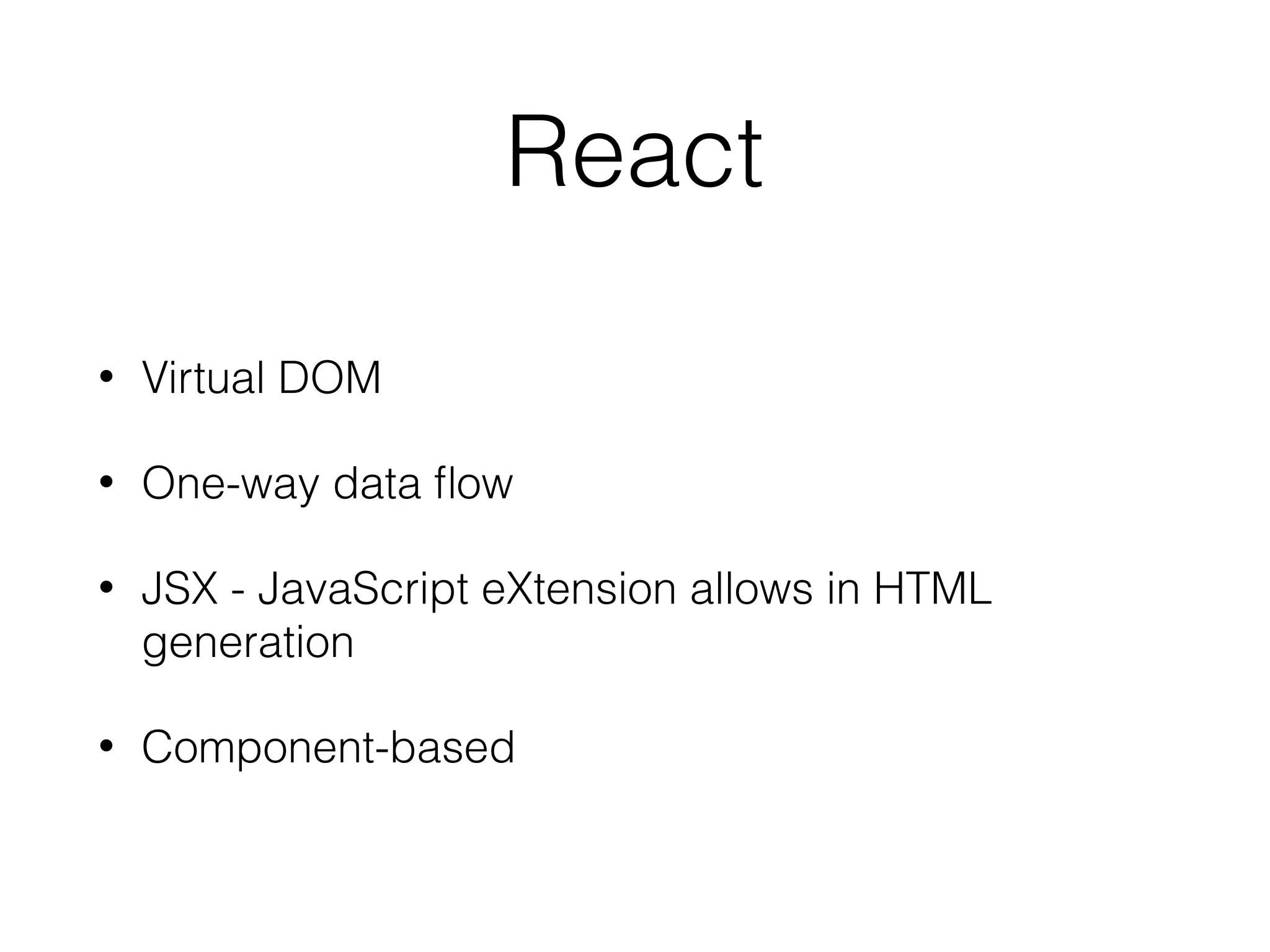 React

• Virtual DOM

• One-way data flow

• JSX - JavaScript eXtension allows in HTML generation

• Component-based